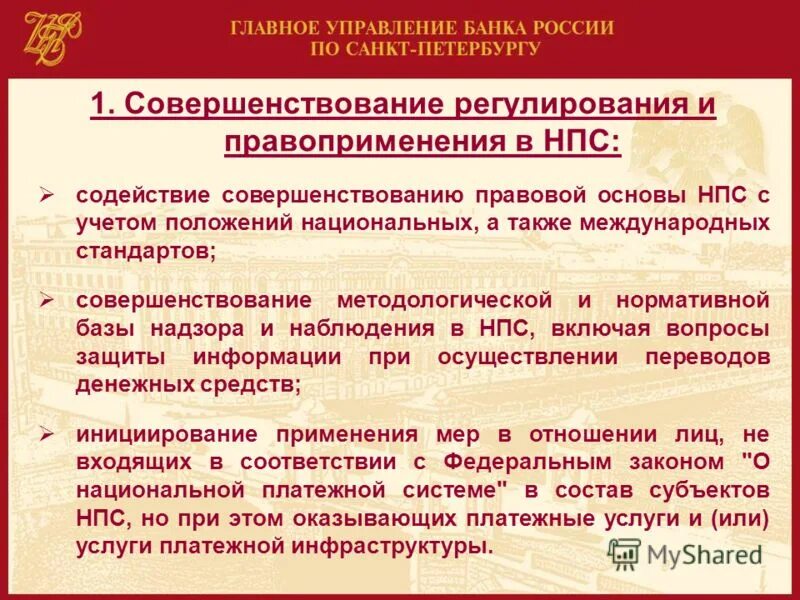 ГЛАВНОЕ УПРАВЛЕНИЕ БАНКА РОССИИ
ПО САНКТ-ПЕТЕРБУРГУ

1. Совершенствование регулирования и правоприменения в НПС:

➢ содействие совершенствованию правовой основы НПС с учетом положений национальных, а также международных стандартов;

➢ совершенствование методологической и нормативной базы надзора и наблюдения в НПС, включая вопросы защиты информации при осуществлении переводов денежных средств;

➢ инициирование применения мер в отношении лиц, не входящих в соответствии с Федеральным законом "О национальной платежной системе" в состав субъектов НПС, но при этом оказывающих платежные услуги и (или) услуги платежной инфраструктуры.

MyShared